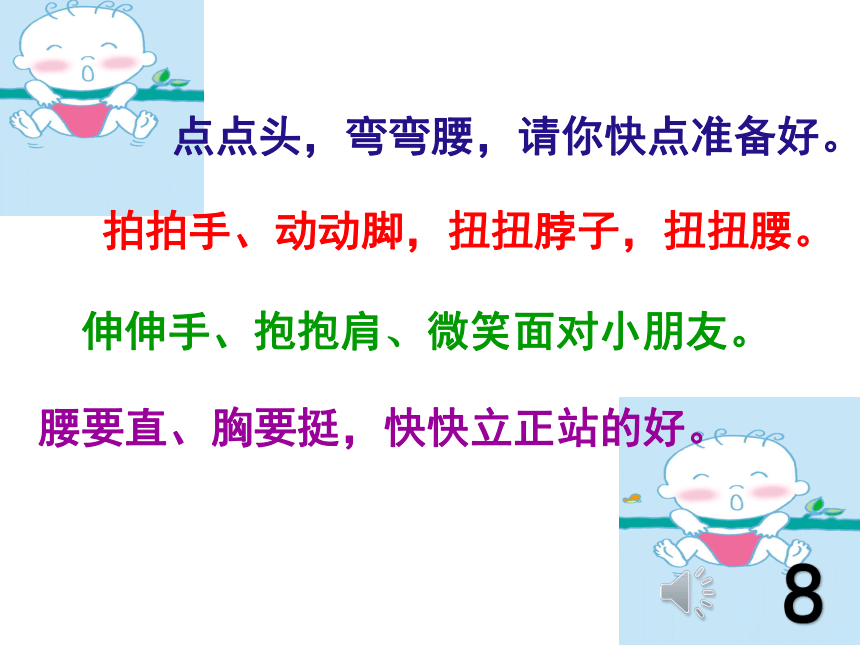 点点头，弯弯腰，请你快点准备好。

拍拍手、动动脚，扭扭脖子，扭扭腰。

伸伸手、抱抱肩、微笑面对小朋友。

腰要直、胸要挺，快快立正站的好。

8